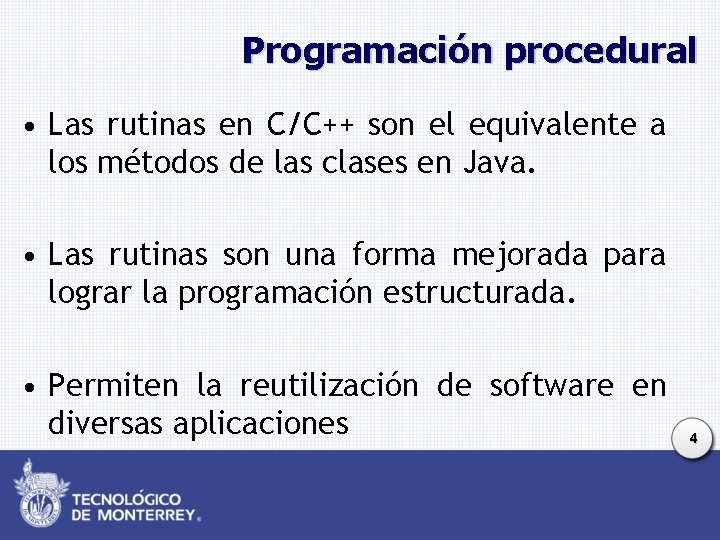 Programación procedural

• Las rutinas en C/C++ son el equivalente a los métodos de las clases en Java.

• Las rutinas son una forma mejorada para lograr la programación estructurada.

• Permiten la reutilización de software en diversas aplicaciones

4

TECNOLÓGICO DE MONTERREY®